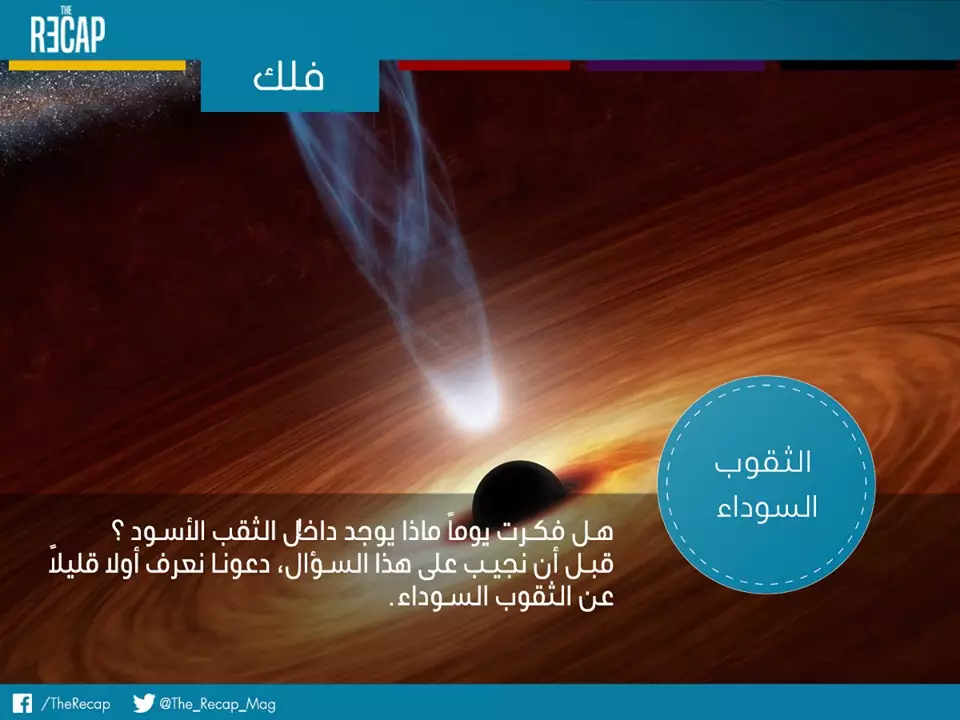 THE
RECAP

فلك

الثقوب السوداء

هل فكرت يوماً ماذا يوجد داخل الثقب الأسود ؟
قبل أن نجيب على هذا السؤال، دعونا نعرف أولا قليلاً عن الثقوب السوداء.

/TheRecap @The_Recap_Mag